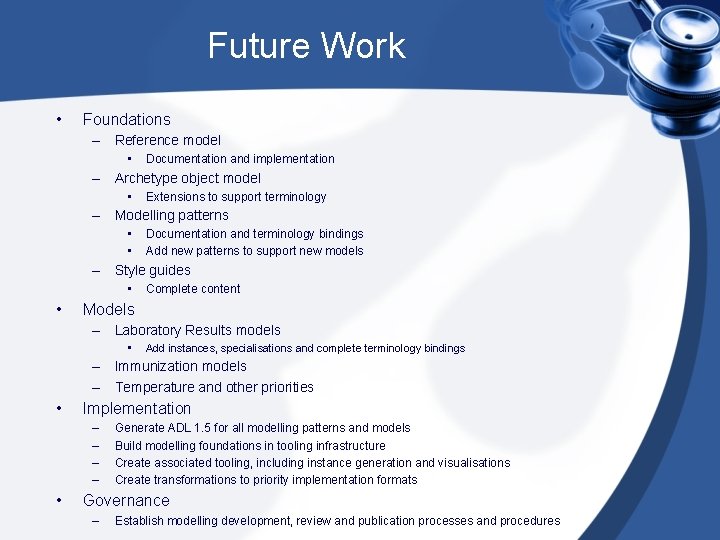 Future Work

• Foundations
  – Reference model
    ▪ Documentation and implementation
  – Archetype object model
    ▪ Extensions to support terminology
  – Modelling patterns
    ▪ Documentation and terminology bindings
    ▪ Add new patterns to support new models
  – Style guides
    ▪ Complete content
• Models
  – Laboratory Results models
    ▪ Add instances, specialisations and complete terminology bindings
  – Immunization models
  – Temperature and other priorities
• Implementation
  – Generate ADL 1.5 for all modelling patterns and models
  – Build modelling foundations in tooling infrastructure
  – Create associated tooling, including instance generation and visualisations
  – Create transformations to priority implementation formats
• Governance
  – Establish modelling development, review and publication processes and procedures